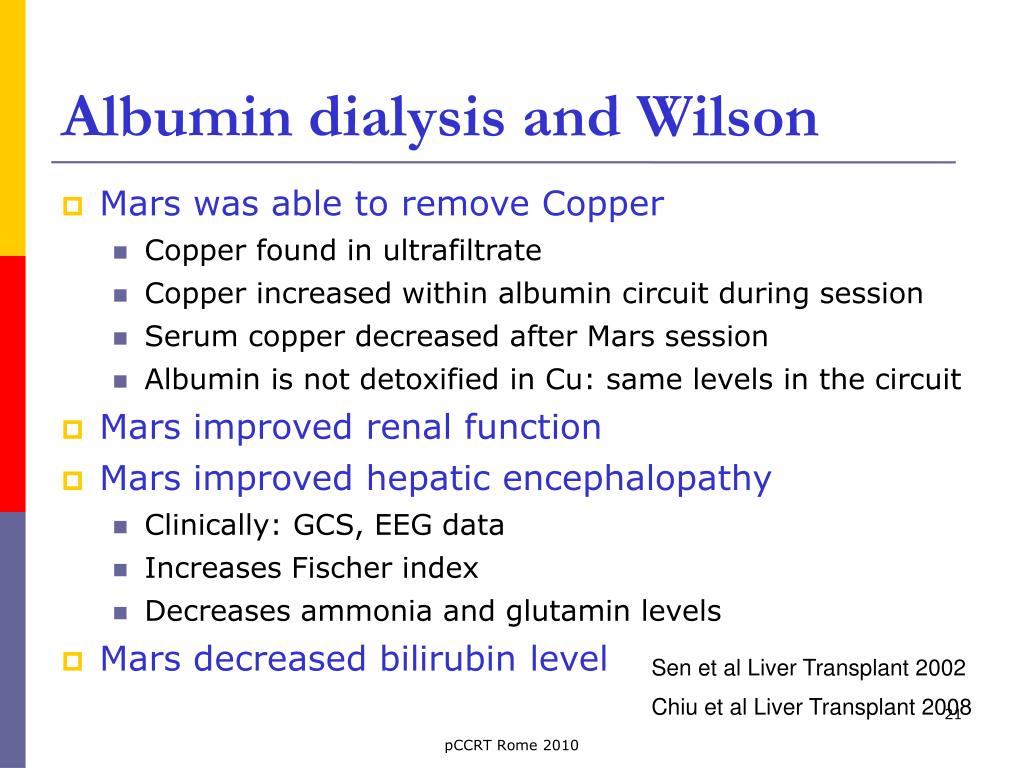 Albumin dialysis and Wilson

Mars was able to remove Copper

Copper found in ultrafiltrate

Copper increased within albumin circuit during session

Serum copper decreased after Mars session

Albumin is not detoxified in Cu: same levels in the circuit

Mars improved renal function

Mars improved hepatic encephalopathy

Clinically: GCS, EEG data

Increases Fischer index

Decreases ammonia and glutamin levels

Mars decreased bilirubin level

Sen et al Liver Transplant 2002

Chiu et al Liver Transplant 2008

21

pCCRT Rome 2010